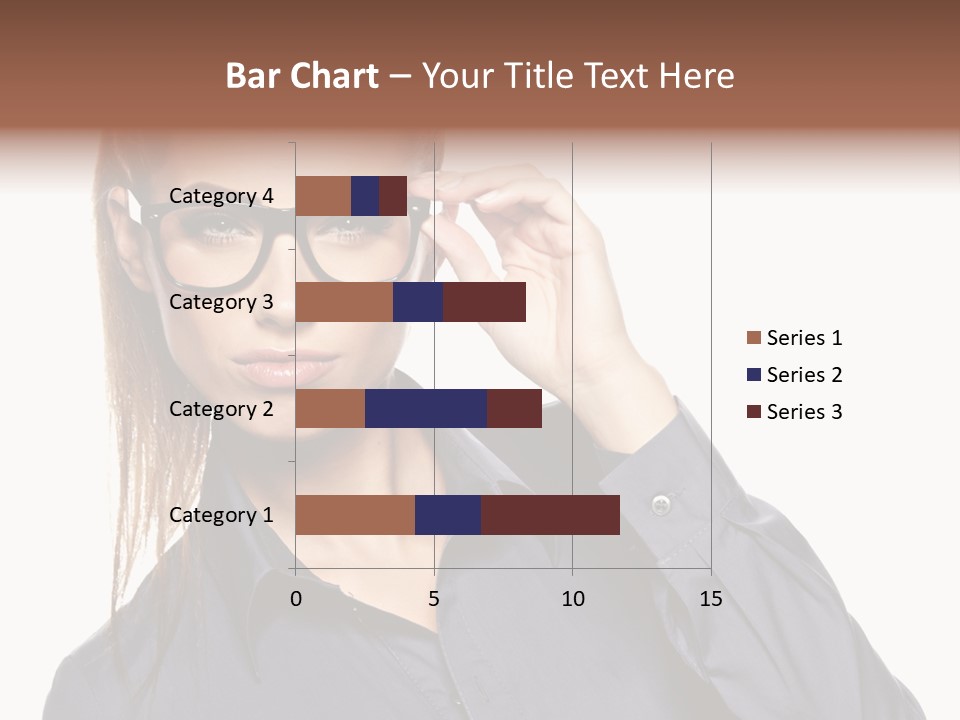 Bar Chart – Your Title Text Here

Category 4
Category 3
Category 2
Category 1

0 5 10 15

Series 1
Series 2
Series 3